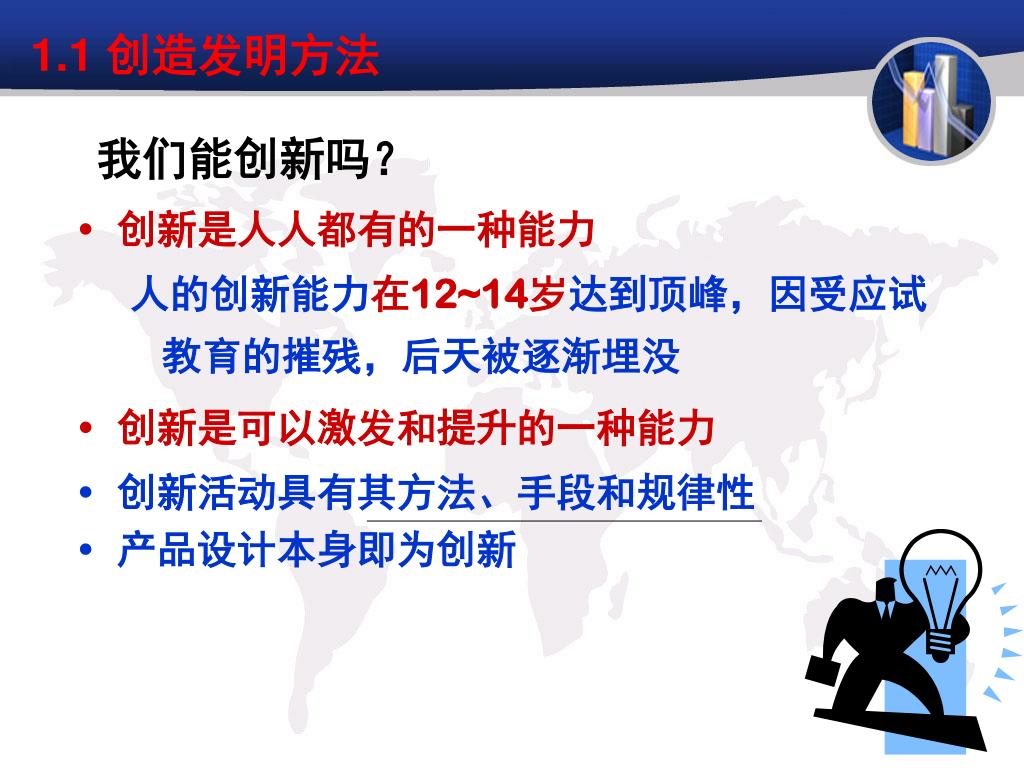 1.1 创造发明方法

我们能创新吗？

• 创新是人人都有的一种能力

人的创新能力在12~14岁达到顶峰，因受应试教育的摧残，后天被逐渐埋没

• 创新是可以激发和提升的一种能力

• 创新活动具有其方法、手段和规律性

• 产品设计本身即为创新